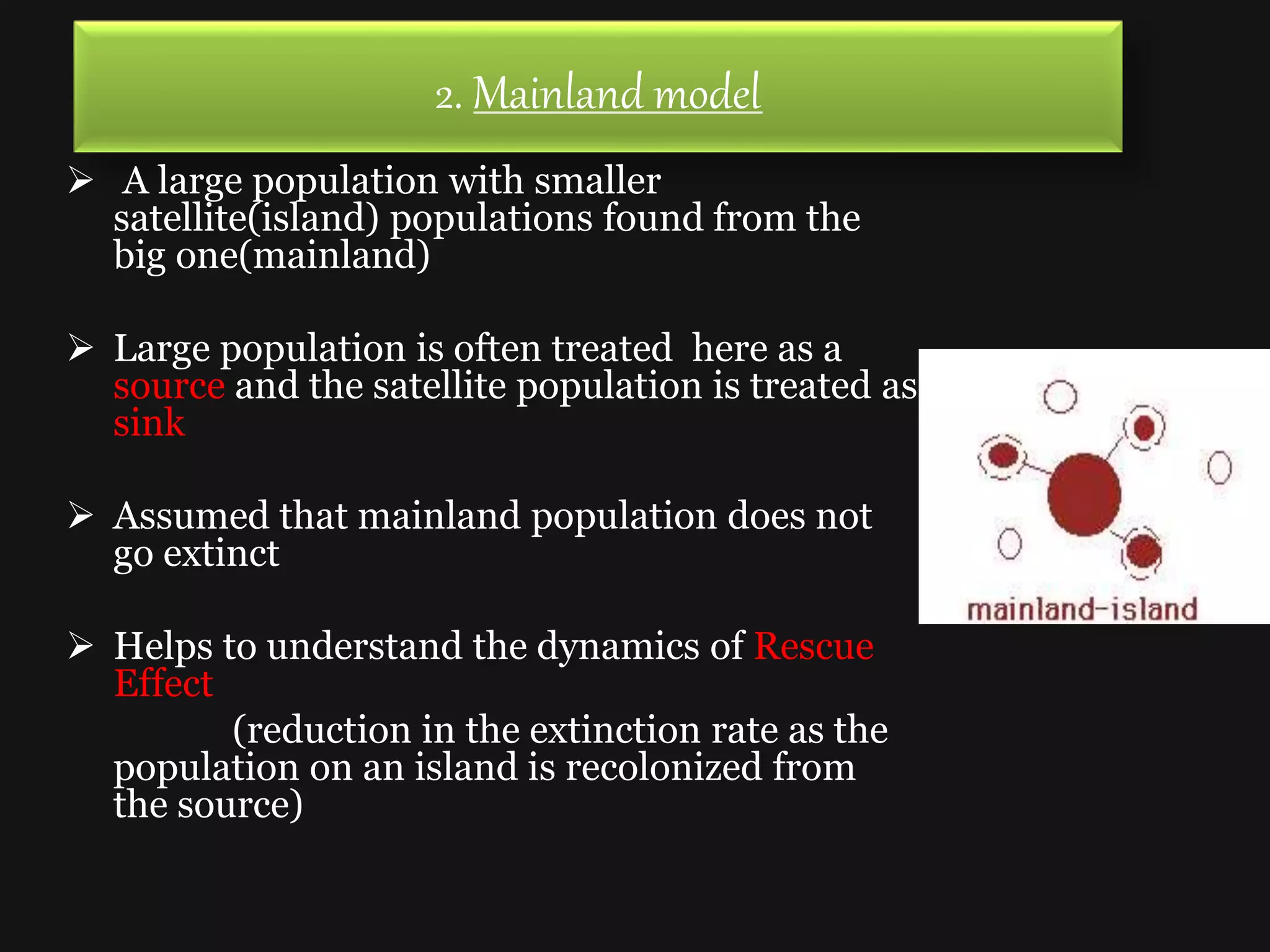 2. Mainland model

➢ A large population with smaller satellite(island) populations found from the big one(mainland)

➢ Large population is often treated here as a source and the satellite population is treated as sink

➢ Assumed that mainland population does not go extinct

➢ Helps to understand the dynamics of Rescue Effect

(reduction in the extinction rate as the population on an island is recolonized from the source)

mainland-island